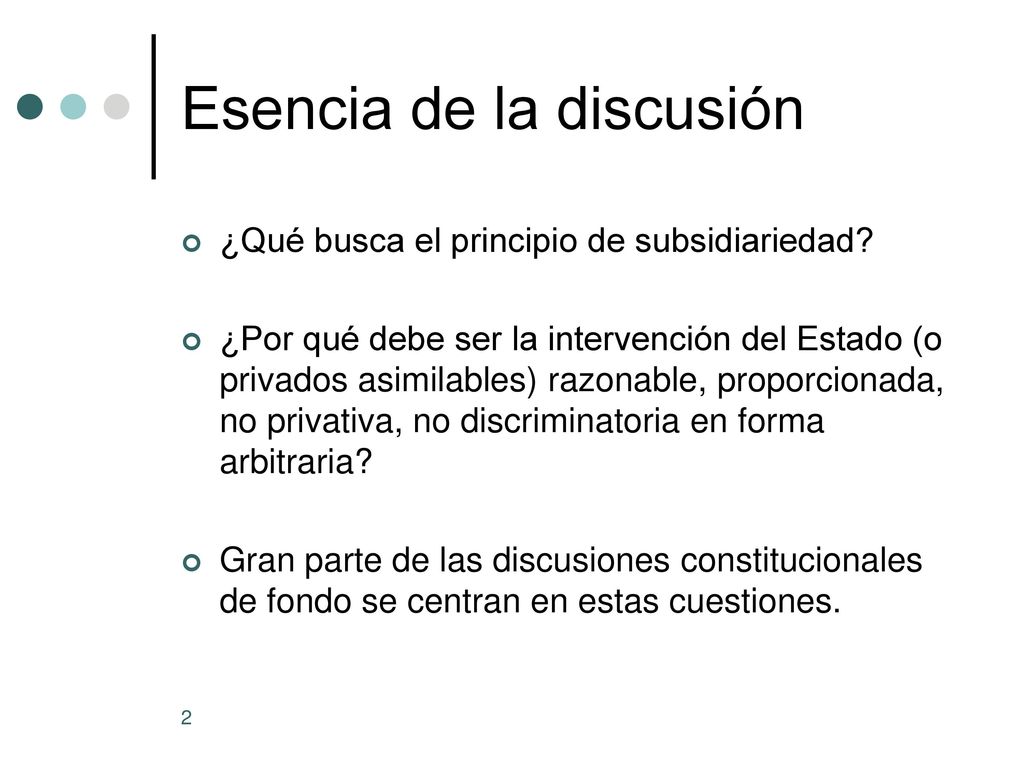 Esencia de la discusión

¿Qué busca el principio de subsidiariedad?

¿Por qué debe ser la intervención del Estado (o privados asimilables) razonable, proporcionada, no privativa, no discriminatoria en forma arbitraria?

Gran parte de las discusiones constitucionales de fondo se centran en estas cuestiones.

2